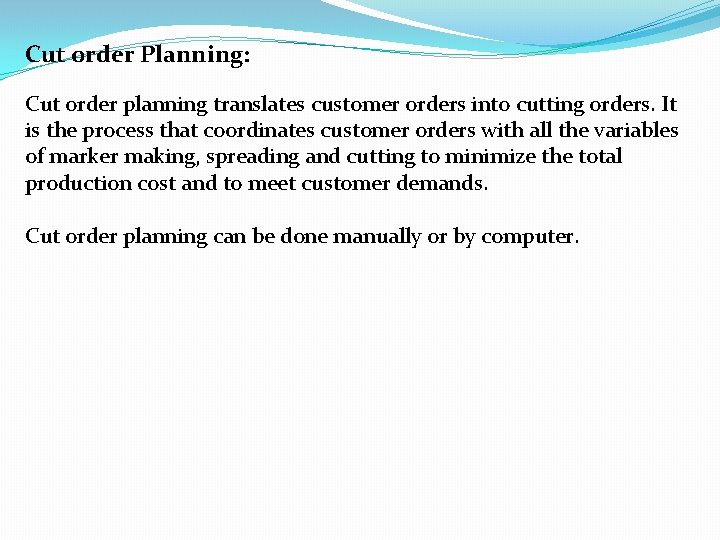 Cut order Planning:

Cut order planning translates customer orders into cutting orders. It is the process that coordinates customer orders with all the variables of marker making, spreading and cutting to minimize the total production cost and to meet customer demands.

Cut order planning can be done manually or by computer.